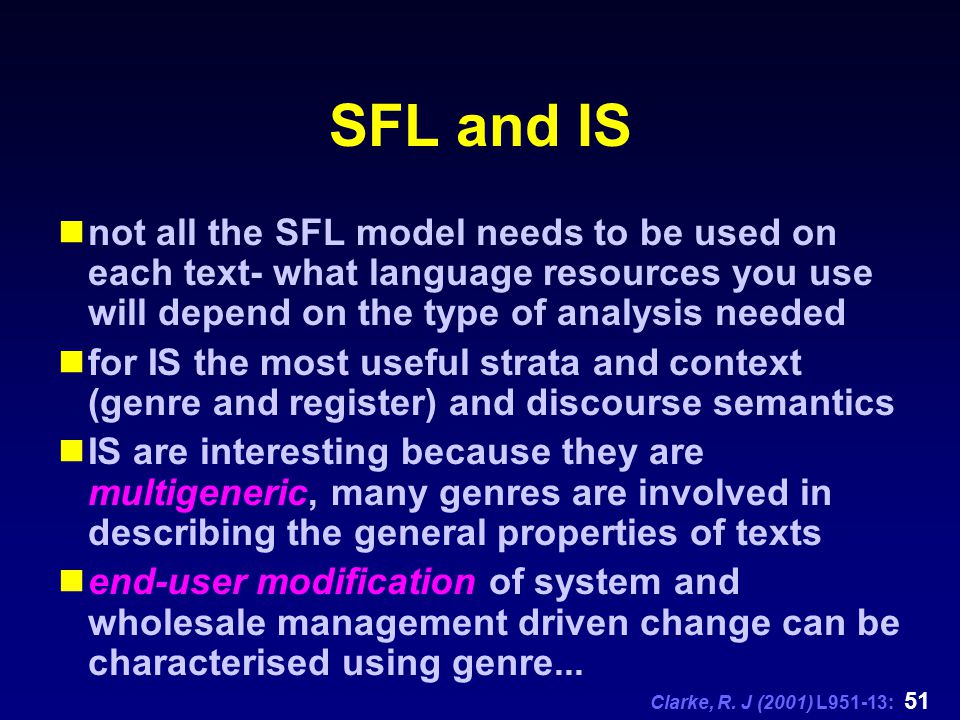 SFL and IS

not all the SFL model needs to be used on each text- what language resources you use will depend on the type of analysis needed

for IS the most useful strata and context (genre and register) and discourse semantics

IS are interesting because they are multigeneric, many genres are involved in describing the general properties of texts

end-user modification of system and wholesale management driven change can be characterised using genre...

Clarke, R. J (2001) L951-13: 51